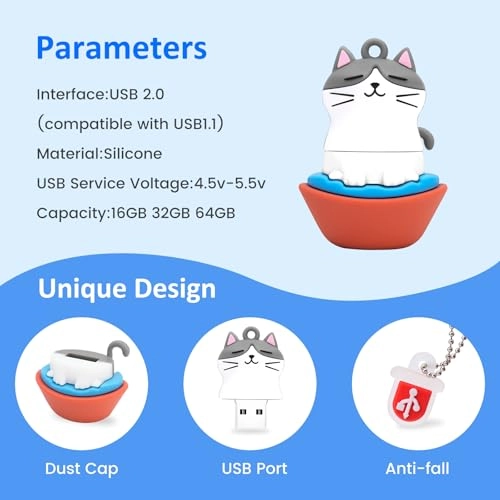 Parameters

Interface:USB 2.0

(compatible with USB1.1)

Material:Silicone

USB Service Voltage:4.5v-5.5v

Capacity:16GB 32GB 64GB

Unique Design

Dust Cap

USB Port

Anti-fall